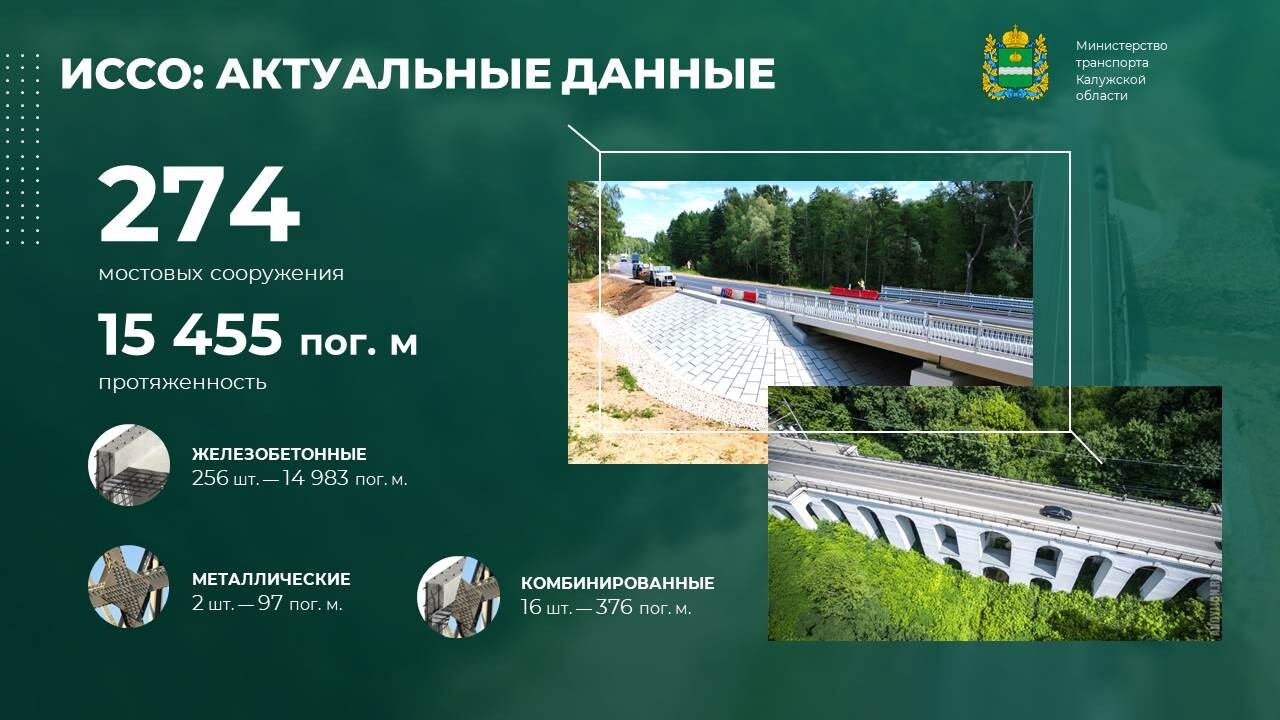 ИССО: АКТУАЛЬНЫЕ ДАННЫЕ

Министерство транспорта Калужской области

274
мостовых сооружения

15 455 пог. м
протяженность

ЖЕЛЕЗОБЕТОННЫЕ
256 шт. — 14 983 пог. м.

МЕТАЛЛИЧЕСКИЕ
2 шт. — 97 пог. м.

КОМБИНИРОВАННЫЕ
16 шт. — 376 пог. м.